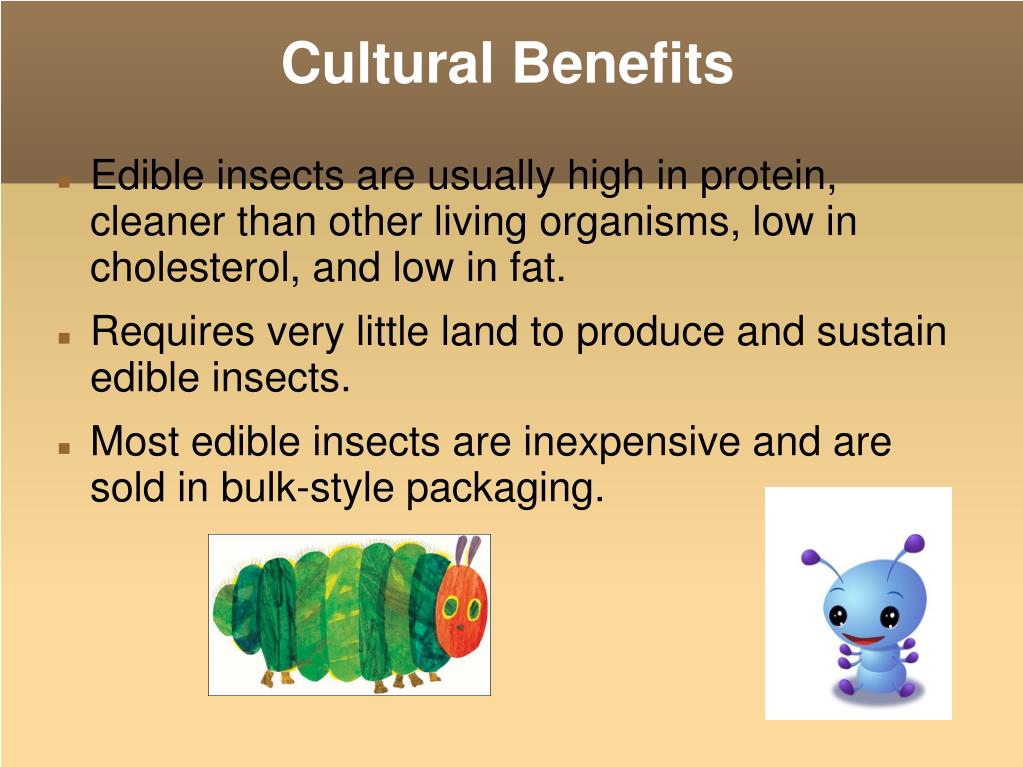 Cultural Benefits

- Edible insects are usually high in protein, cleaner than other living organisms, low in cholesterol, and low in fat.
- Requires very little land to produce and sustain edible insects.
- Most edible insects are inexpensive and are sold in bulk-style packaging.